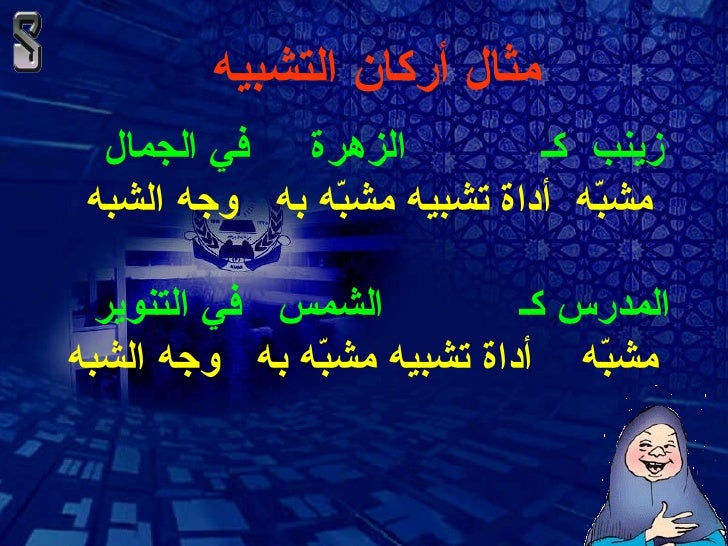 مثال أركان التشبيه

زينب كـ الزهرة في الجمال
مشبّه أداة تشبيه مشبّه به وجه الشبه

المدرس كـ الشمس في التنوير
مشبّه أداة تشبيه مشبّه به وجه الشبه